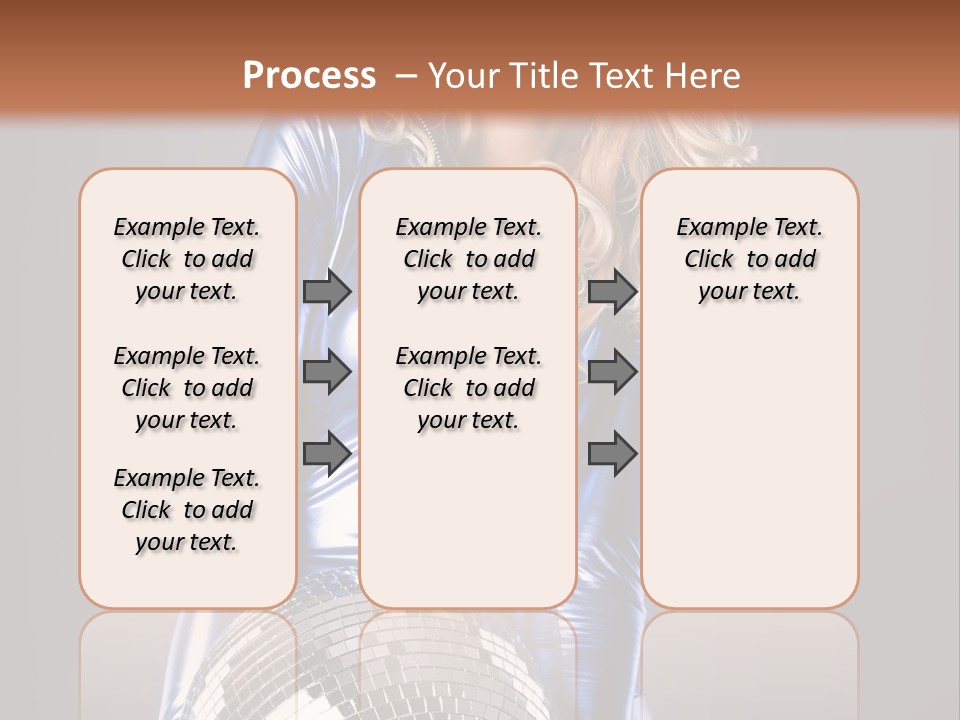 Process – Your Title Text Here

Example Text. Click to add your text.

Example Text. Click to add your text.

Example Text. Click to add your text.

Example Text. Click to add your text.

Example Text. Click to add your text.

Example Text. Click to add your text.